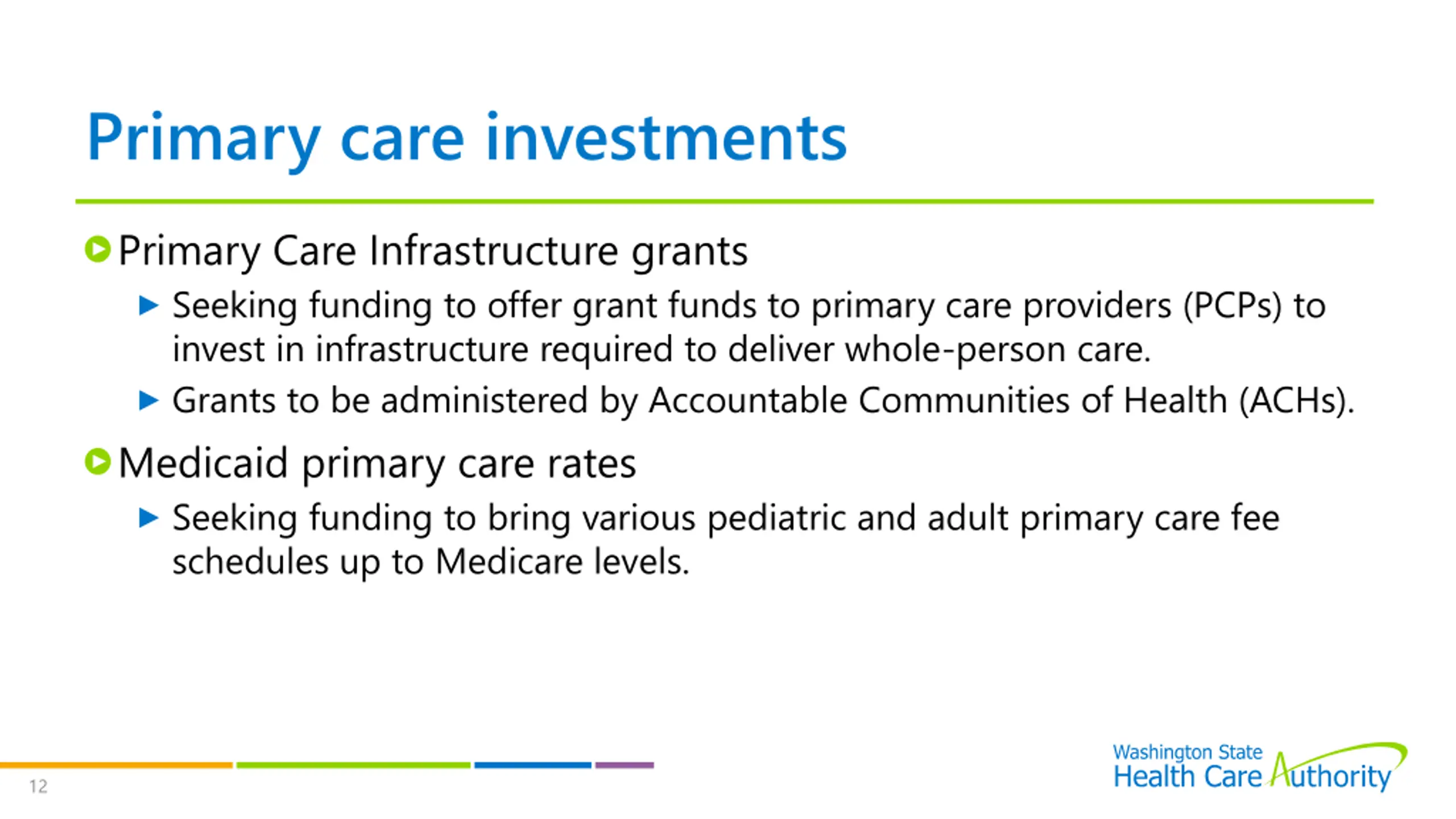 Primary care investments

Primary Care Infrastructure grants

Seeking funding to offer grant funds to primary care providers (PCPs) to invest in infrastructure required to deliver whole-person care.

Grants to be administered by Accountable Communities of Health (ACHs).

Medicaid primary care rates

Seeking funding to bring various pediatric and adult primary care fee schedules up to Medicare levels.

12

Washington State Health Care Authority